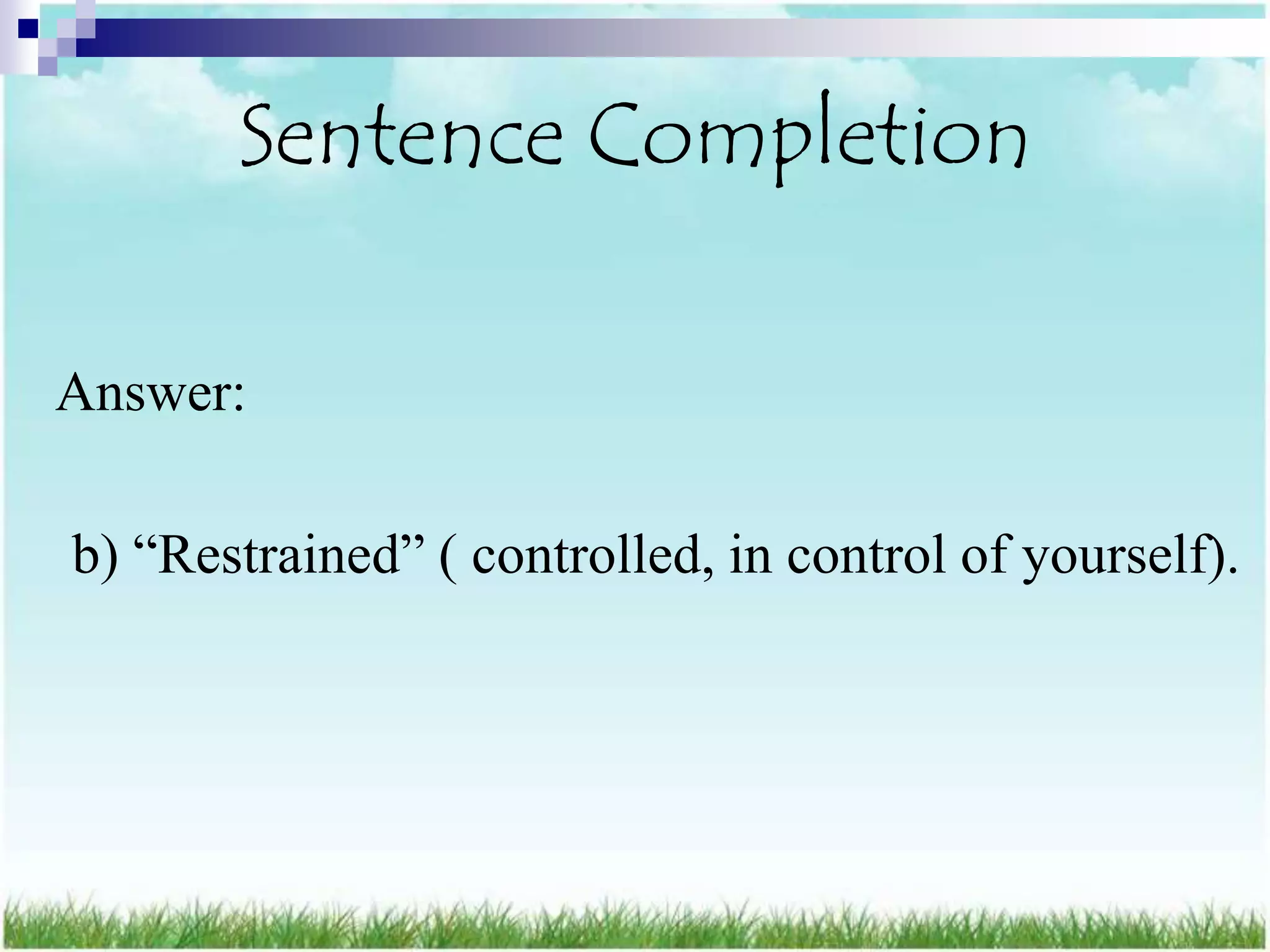 Sentence Completion

Answer:

b) “Restrained” ( controlled, in control of yourself).